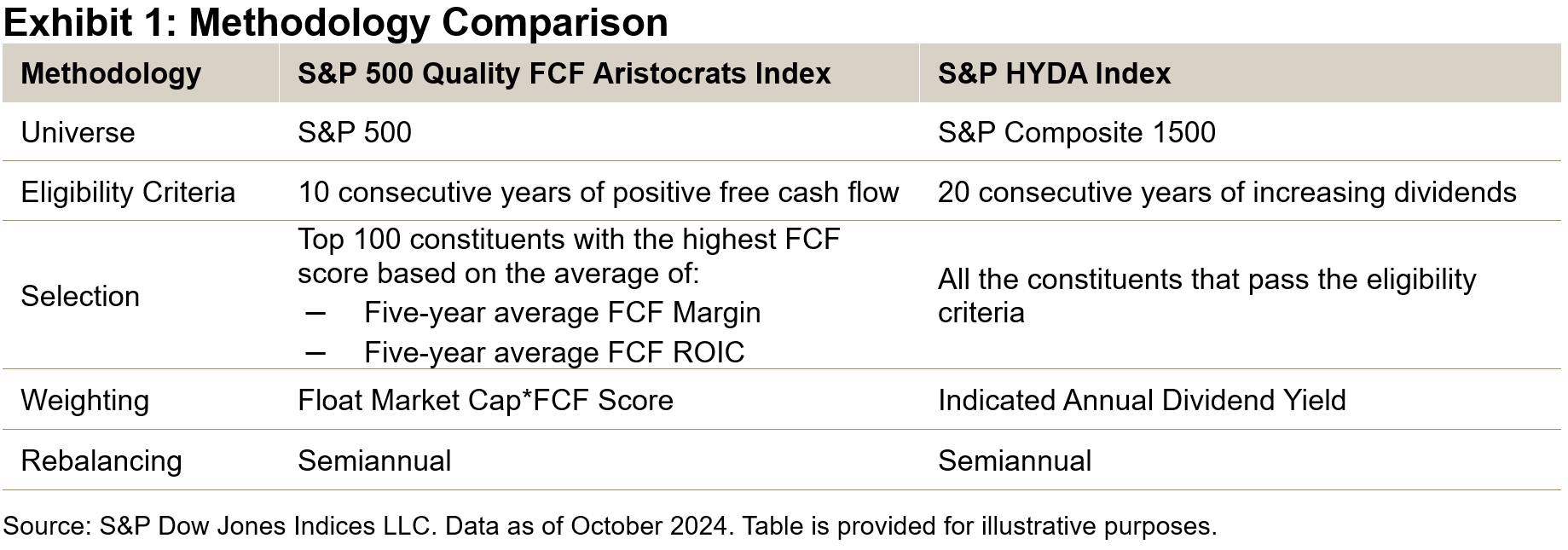 Exhibit 1: Methodology Comparison

| Methodology | S&P 500 Quality FCF Aristocrats Index | S&P HYDA Index |
|---|---|---|
| Universe | S&P 500 | S&P Composite 1500 |
| Eligibility Criteria | 10 consecutive years of positive free cash flow | 20 consecutive years of increasing dividends |
| Selection | Top 100 constituents with the highest FCF score based on the average of: – Five-year average FCF Margin – Five-year average FCF ROIC | All the constituents that pass the eligibility criteria |
| Weighting | Float Market Cap*FCF Score | Indicated Annual Dividend Yield |
| Rebalancing | Semiannual | Semiannual |

Source: S&P Dow Jones Indices LLC. Data as of October 2024. Table is provided for illustrative purposes.